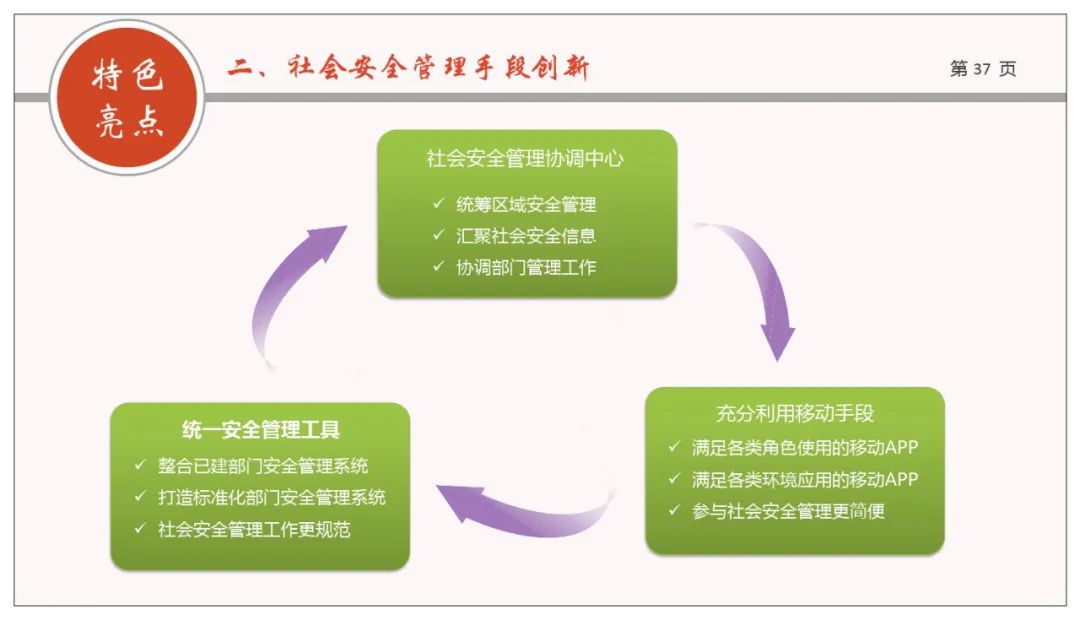 特色亮点

二、社会安全管理手段创新

第 37 页

社会安全管理协调中心
✓ 统筹区域安全管理
✓ 汇聚社会安全信息
✓ 协调部门管理工作

充分利用移动手段
✓ 满足各类角色使用的移动APP
✓ 满足各类环境应用的移动APP
✓ 参与社会安全管理更简便

统一安全管理工具
✓ 整合已建部门安全管理系统
✓ 打造标准化部门安全管理系统
✓ 社会安全管理工作更规范